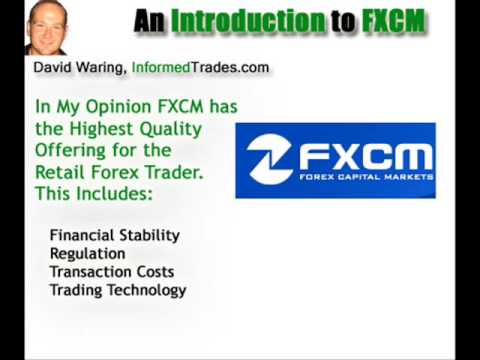 An Introduction to FXCM

David Waring, InformedTrades.com

In My Opinion FXCM has the Highest Quality Offering for the Retail Forex Trader. This Includes:

FXCM
FOREX CAPITAL MARKETS

Financial Stability
Regulation
Transaction Costs
Trading Technology